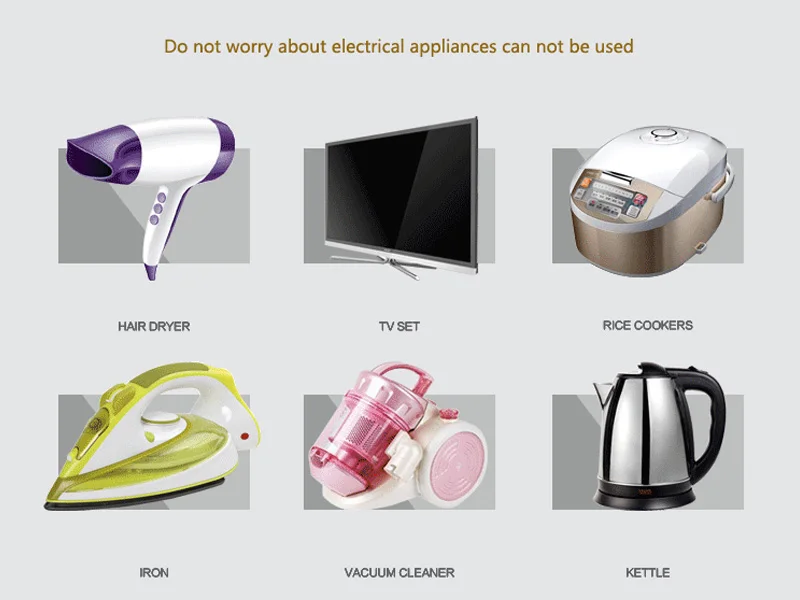 Do not worry about electrical appliances can not be used

HAIR DRYER

TV SET

RICE COOKERS

IRON

VACUUM CLEANER

KETTLE